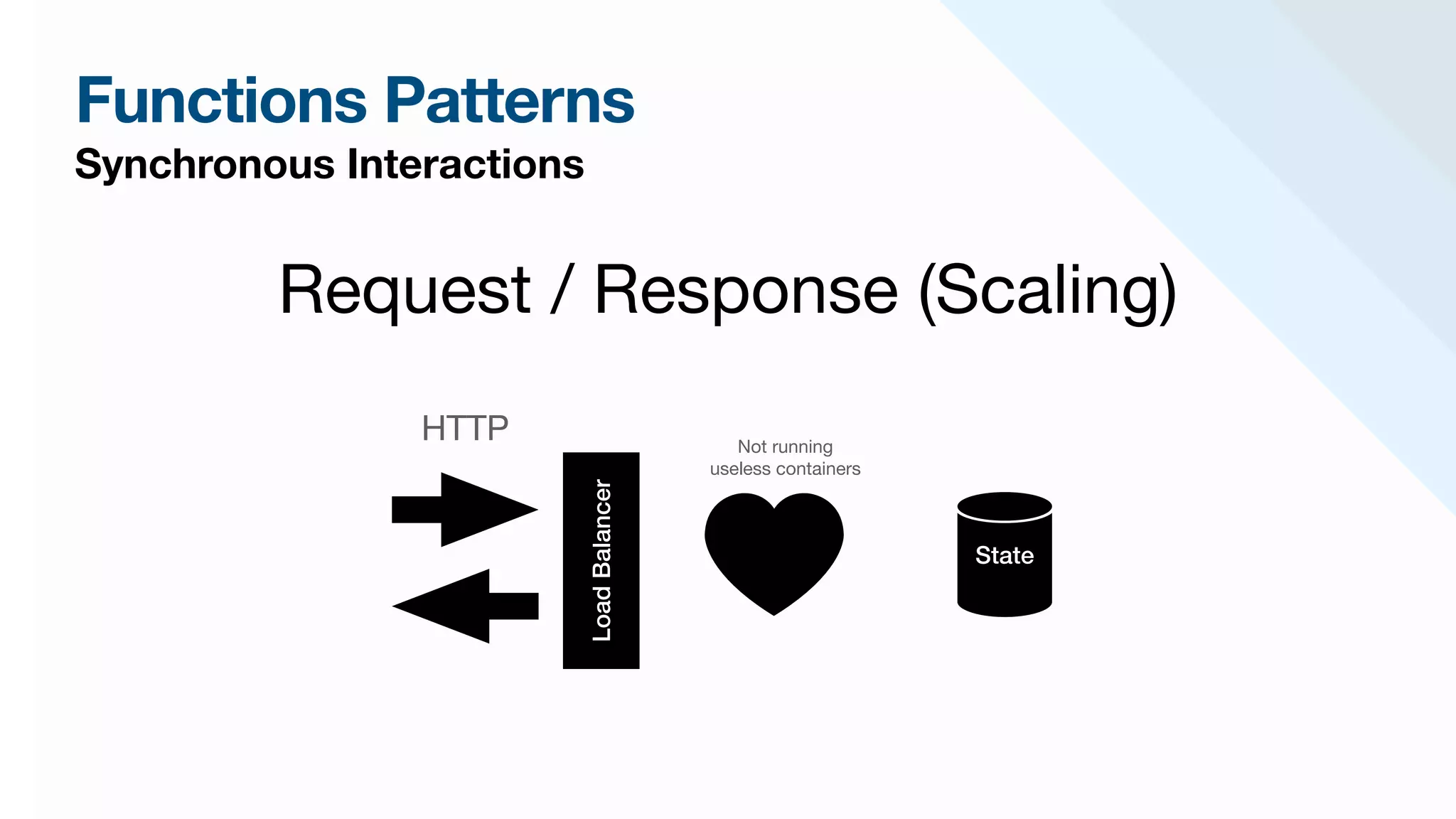 Functions Patterns
Synchronous Interactions

Request / Response (Scaling)

HTTP

Load Balancer

Not running
useless containers

State